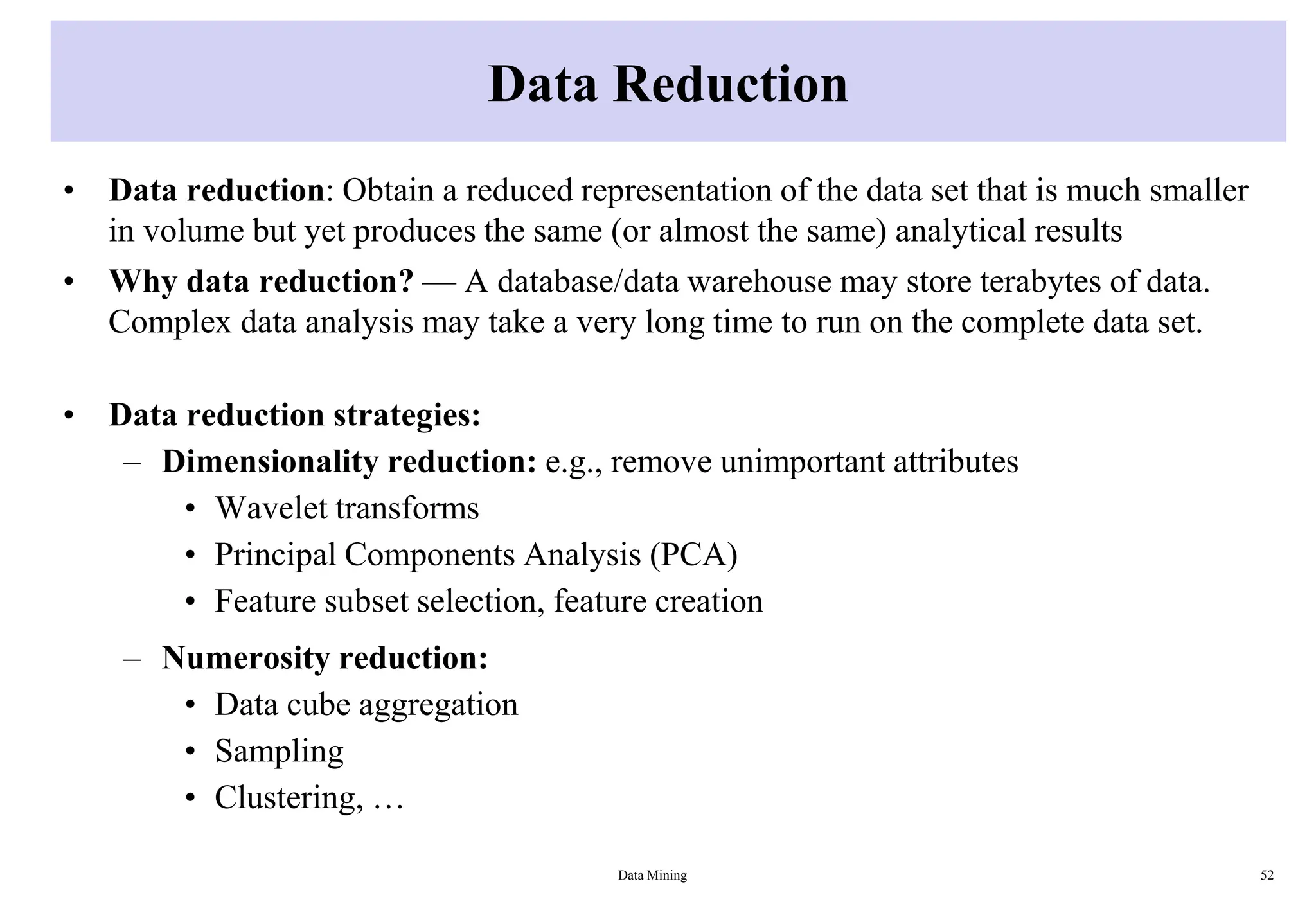 Data Reduction

• Data reduction: Obtain a reduced representation of the data set that is much smaller in volume but yet produces the same (or almost the same) analytical results

• Why data reduction? — A database/data warehouse may store terabytes of data. Complex data analysis may take a very long time to run on the complete data set.

• Data reduction strategies:
– Dimensionality reduction: e.g., remove unimportant attributes
• Wavelet transforms
• Principal Components Analysis (PCA)
• Feature subset selection, feature creation
– Numerosity reduction:
• Data cube aggregation
• Sampling
• Clustering, …

Data Mining

52